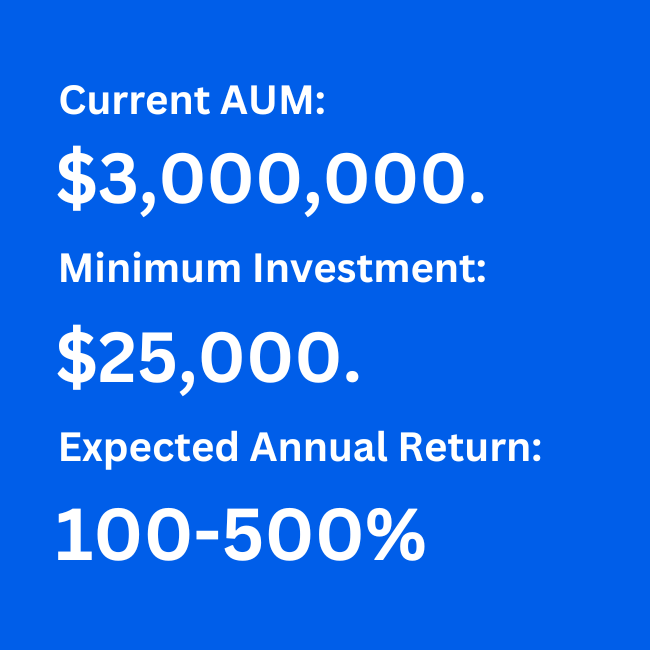 Current AUM:

\$3,000,000.

Minimum Investment:

\$25,000.

Expected Annual Return:

100-500%